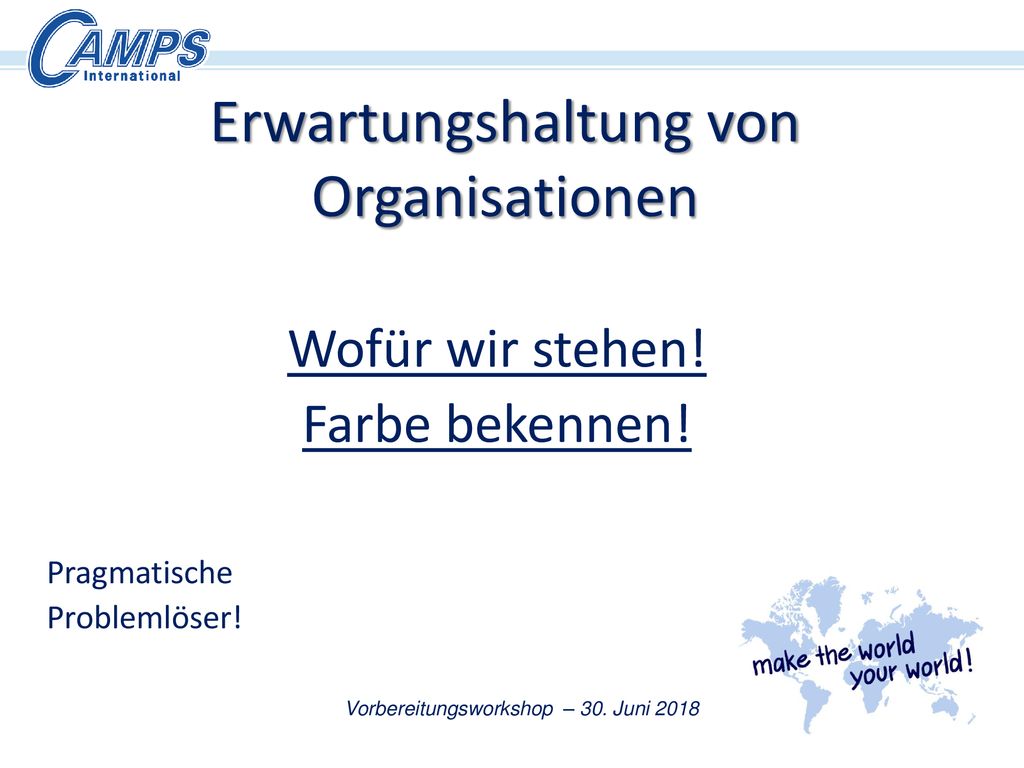 CAMPS
International

Erwartungshaltung von Organisationen

Wofür wir stehen!

Farbe bekennen!

Pragmatische Problemlöser!

make the world your world!

Vorbereitungsworkshop – 30. Juni 2018